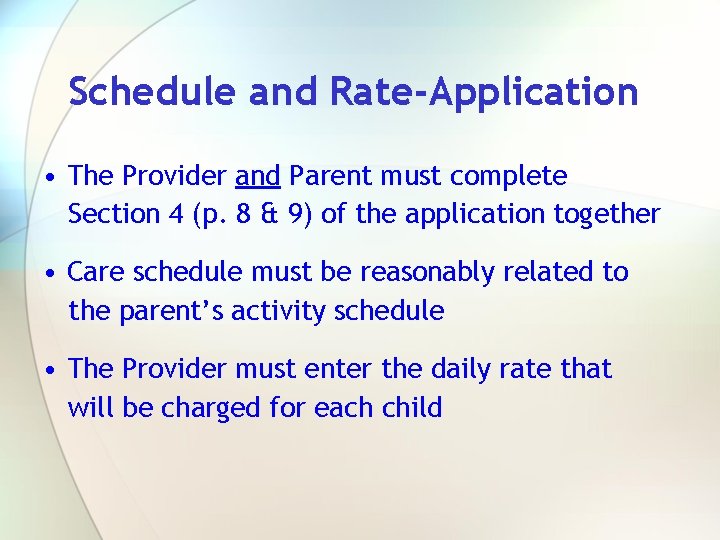 Schedule and Rate-Application

• The Provider and Parent must complete Section 4 (p. 8 & 9) of the application together

• Care schedule must be reasonably related to the parent's activity schedule

• The Provider must enter the daily rate that will be charged for each child